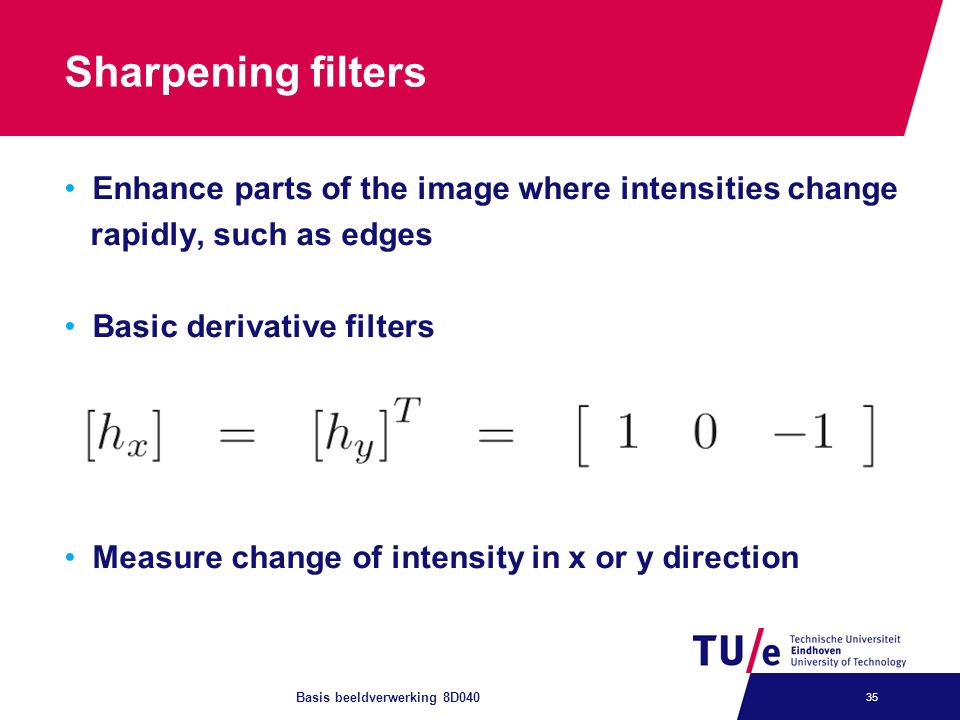 Sharpening filters

• Enhance parts of the image where intensities change rapidly, such as edges

• Basic derivative filters

$[h_x] = [h_y]^T = \begin{bmatrix} 1 & 0 & -1 \end{bmatrix}$

• Measure change of intensity in x or y direction

TU/e Technische Universiteit Eindhoven University of Technology

Basis beeldverwerking 8D040

35